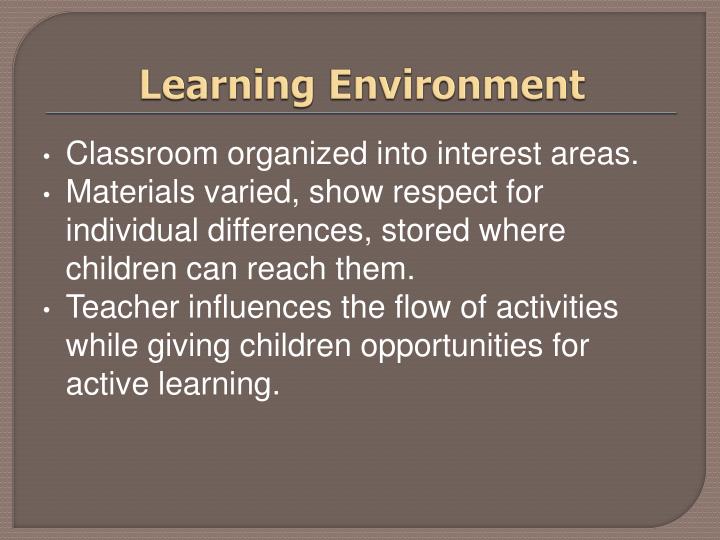 Learning Environment

• Classroom organized into interest areas.
• Materials varied, show respect for individual differences, stored where children can reach them.
• Teacher influences the flow of activities while giving children opportunities for active learning.